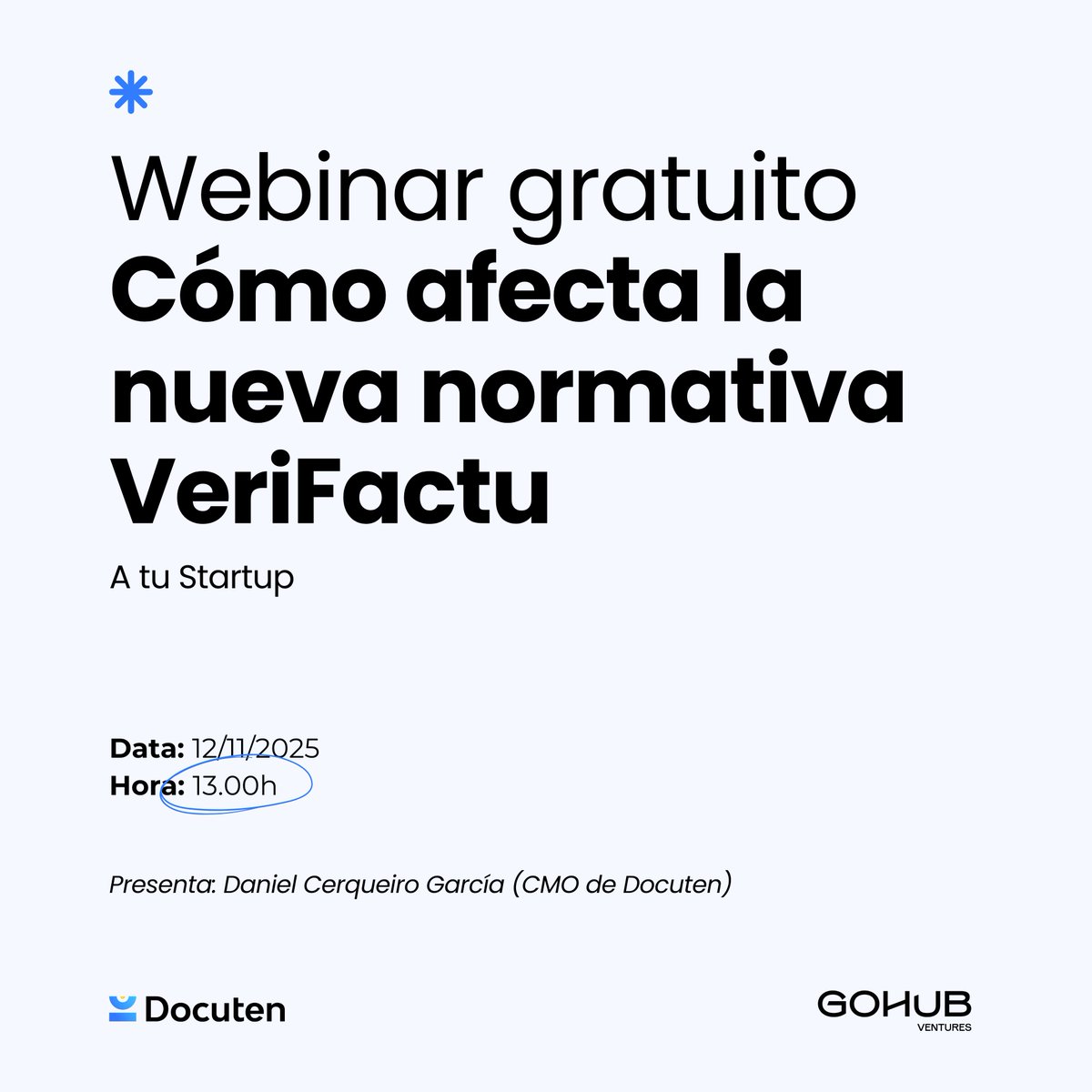 Webinar gratuito
Cómo afecta la nueva normativa VeriFactu

A tu Startup

Data: 12/11/2025
Hora: 13.00h

Presenta: Daniel Cerqueiro García (CMO de Docuten)

Docuten

GOHUB
VENTURES